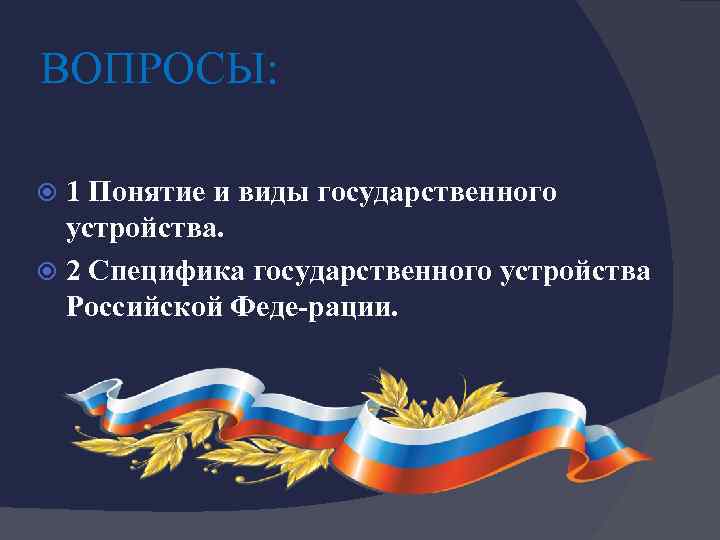 ВОПРОСЫ:

1 Понятие и виды государственного устройства.

2 Специфика государственного устройства Российской Феде-рации.